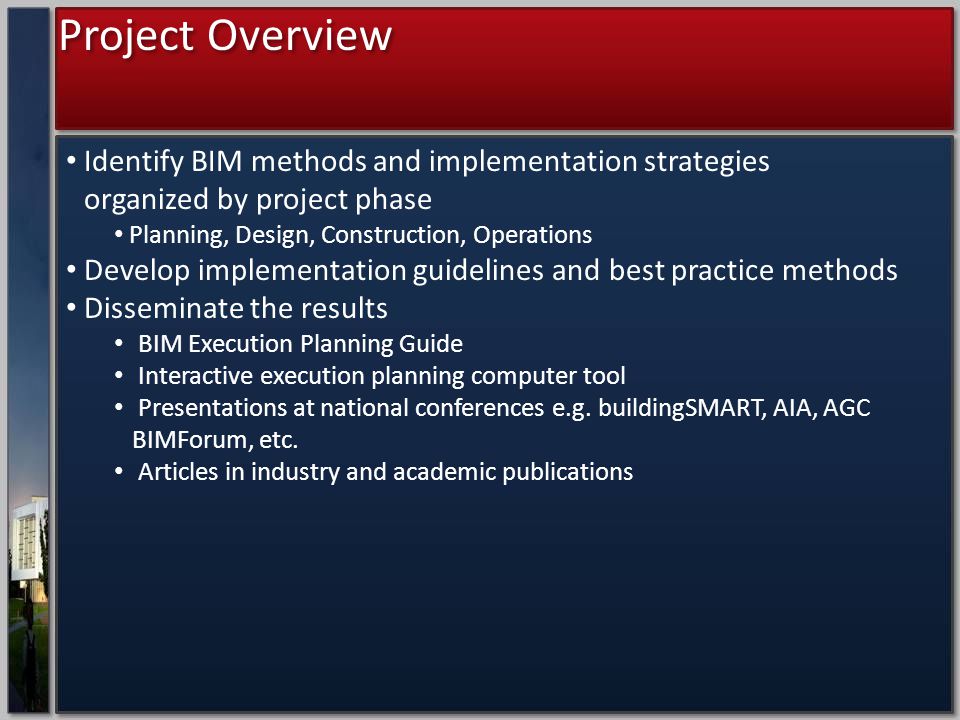 Project Overview

• Identify BIM methods and implementation strategies organized by project phase
  • Planning, Design, Construction, Operations
• Develop implementation guidelines and best practice methods
• Disseminate the results
  • BIM Execution Planning Guide
  • Interactive execution planning computer tool
  • Presentations at national conferences e.g. buildingSMART, AIA, AGC BIMForum, etc.
  • Articles in industry and academic publications